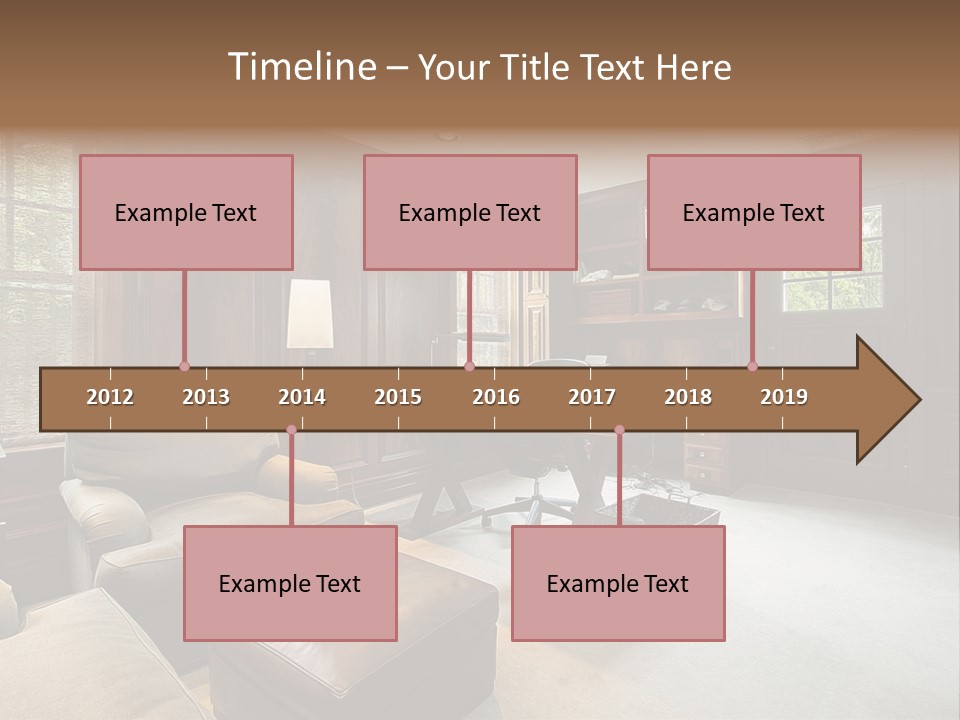 Timeline – Your Title Text Here

Example Text

Example Text

Example Text

2012 2013 2014 2015 2016 2017 2018 2019

Example Text

Example Text